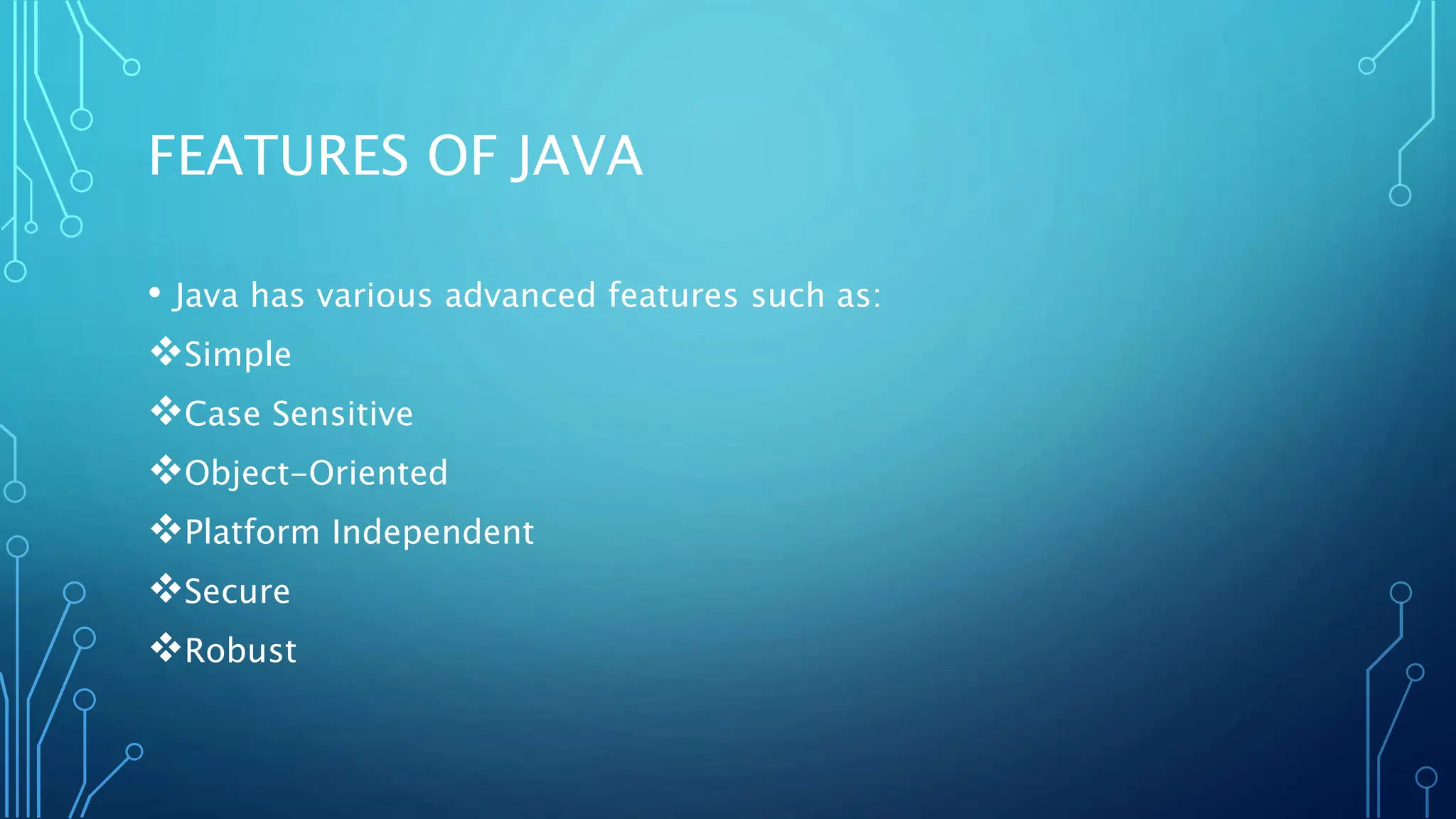 FEATURES OF JAVA

• Java has various advanced features such as:
❖Simple
❖Case Sensitive
❖Object-Oriented
❖Platform Independent
❖Secure
❖Robust